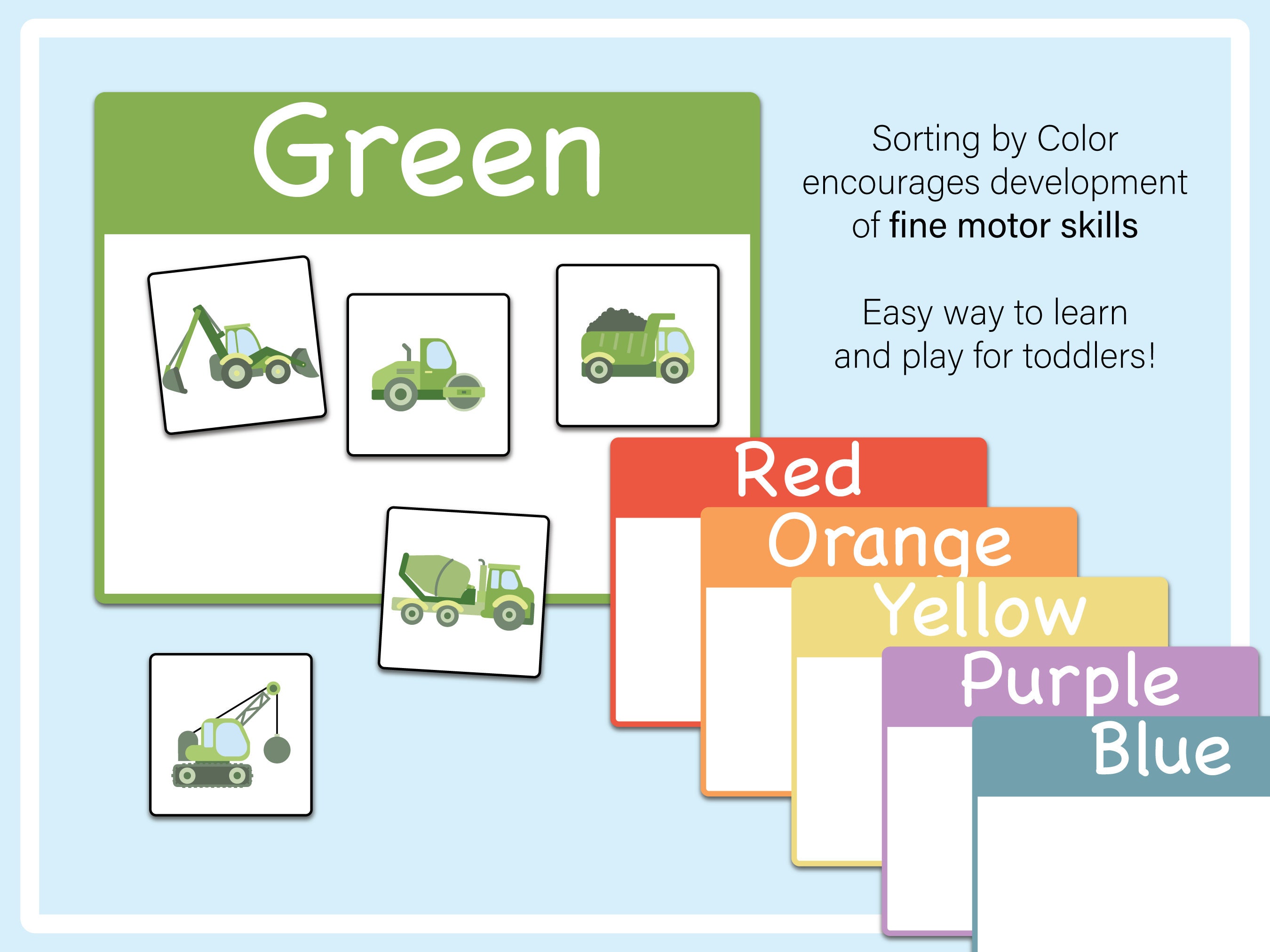 Green

Sorting by Color encourages development of fine motor skills

Easy way to learn and play for toddlers!

Red

Orange

Yellow

Purple

Blue